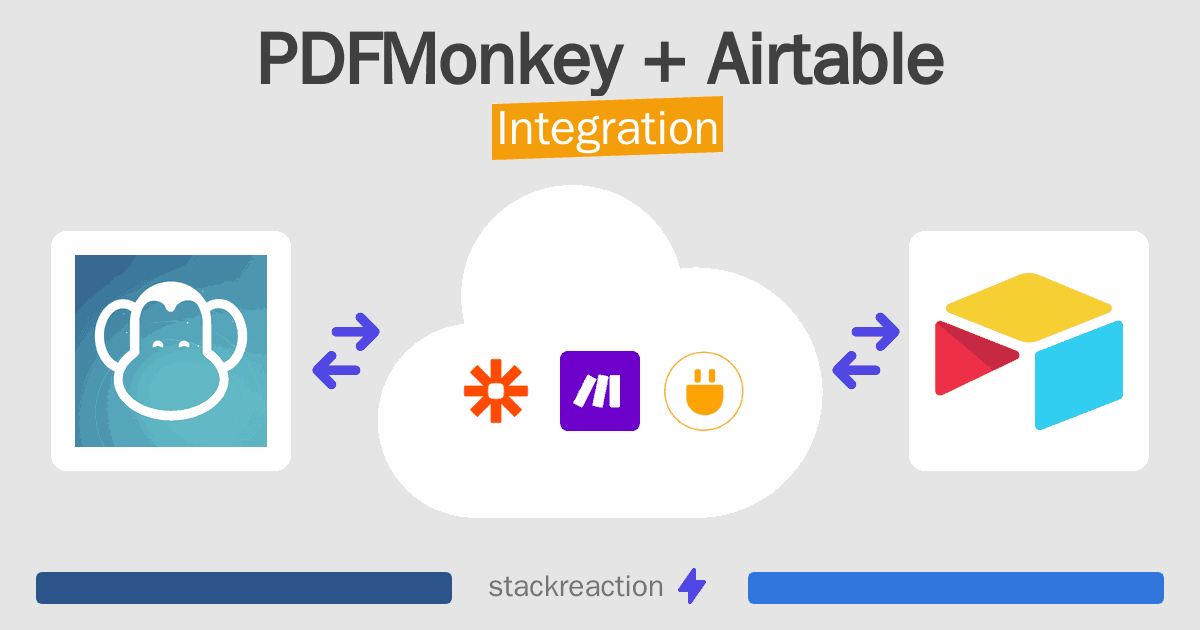 PDFMonkey + Airtable
Integration

stackreaction